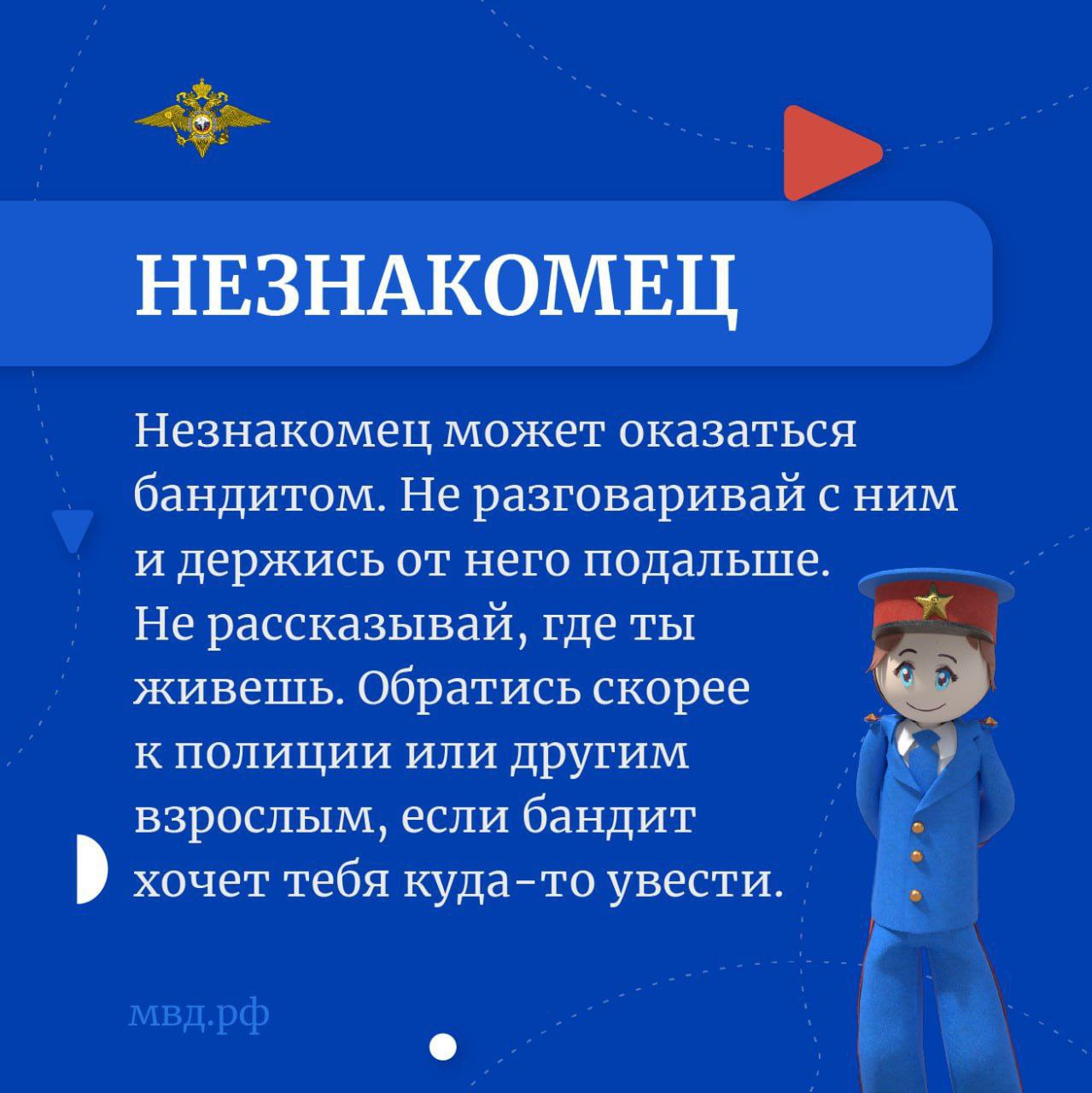 НЕЗНАКОМЕЦ

Незнакомец может оказаться бандитом. Не разговаривай с ним и держись от него подальше. Не рассказывай, где ты живешь. Обратись скорее к полиции или другим взрослым, если бандит хочет тебя куда-то увести.

мвд.рф